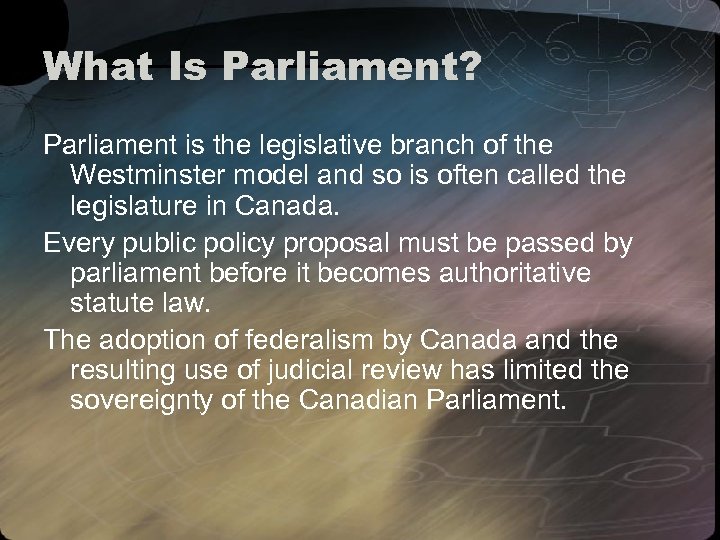 What Is Parliament?

Parliament is the legislative branch of the Westminster model and so is often called the legislature in Canada.

Every public policy proposal must be passed by parliament before it becomes authoritative statute law.

The adoption of federalism by Canada and the resulting use of judicial review has limited the sovereignty of the Canadian Parliament.